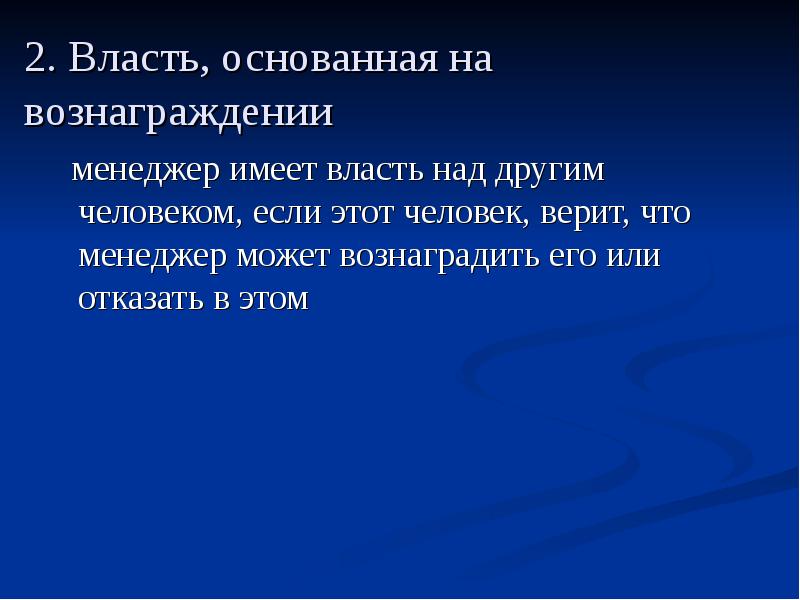 2. Власть, основанная на вознаграждении

менеджер имеет власть над другим человеком, если этот человек, верит, что менеджер может вознаградить его или отказать в этом